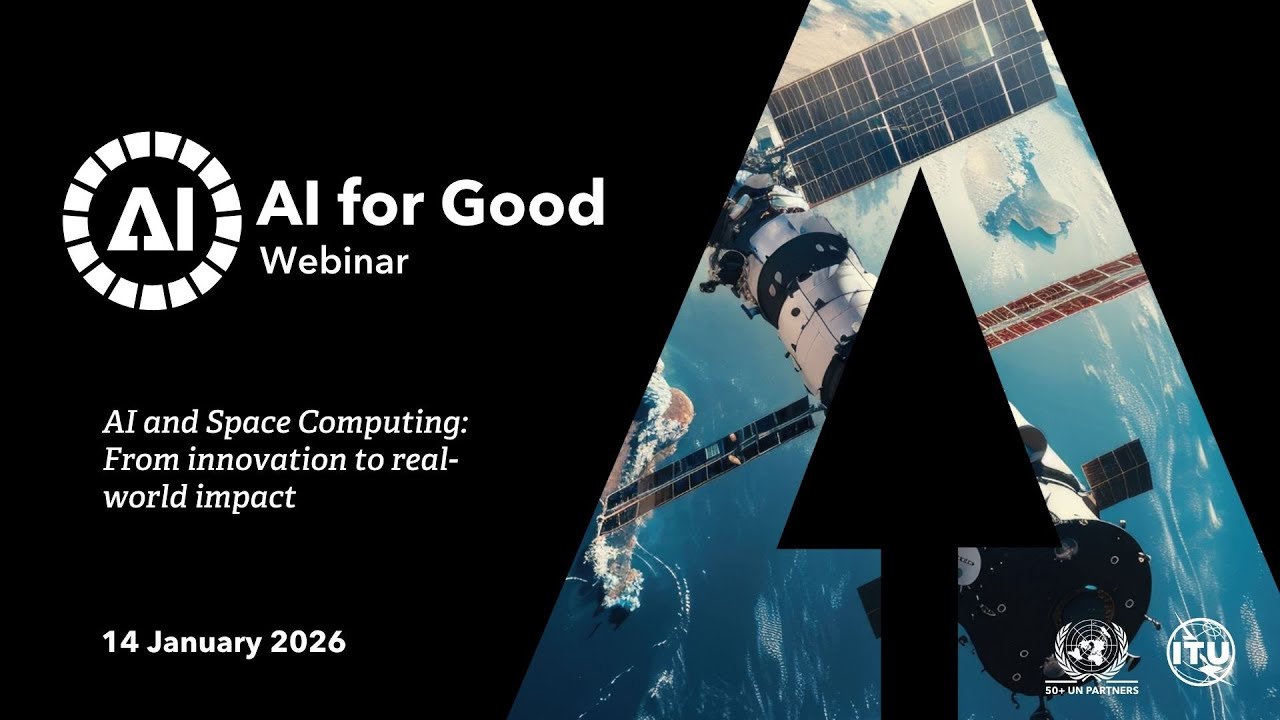 AI

AI for Good
Webinar

AI and Space Computing: From innovation to real-world impact

14 January 2026

50+ UN PARTNERS

ITU